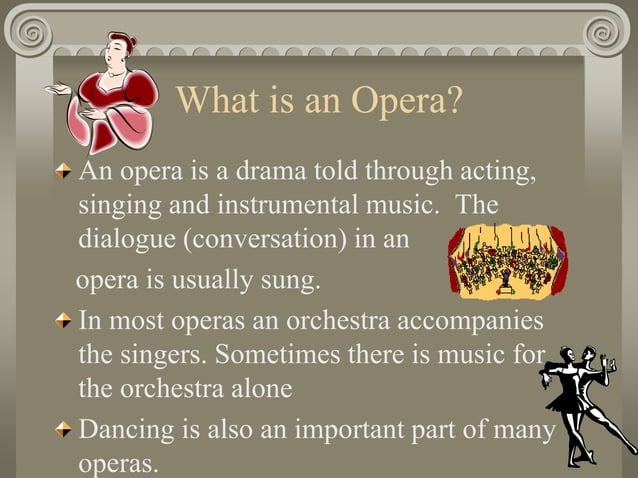 What is an Opera?

An opera is a drama told through acting, singing and instrumental music. The dialogue (conversation) in an

opera is usually sung.

In most operas an orchestra accompanies the singers. Sometimes there is music for the orchestra alone

Dancing is also an important part of many operas.